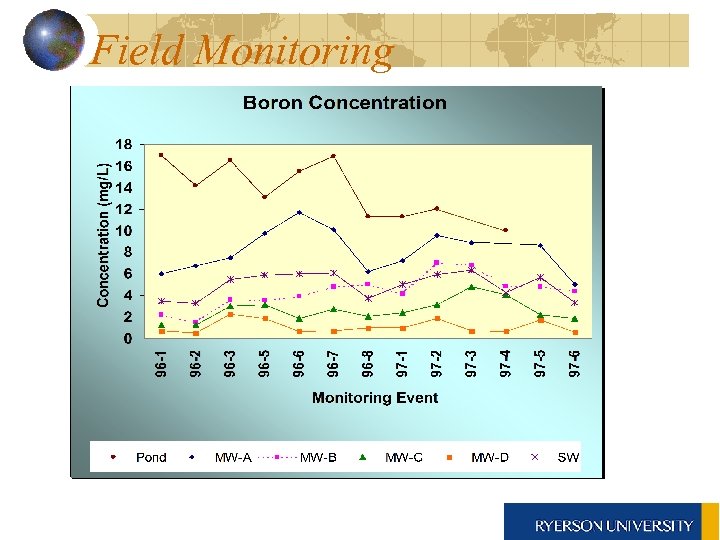 Field Monitoring

Boron Concentration

Concentration (mg/L)

18
16
14
12
10
8
6
4
2
0

96-1
96-2
96-3
96-5
96-6
96-7
96-8
97-1
97-2
97-3
97-4
97-5
97-6

Monitoring Event

Pond
MW-A
MW-B
MW-C
MW-D
SW

RYERSON UNIVERSITY